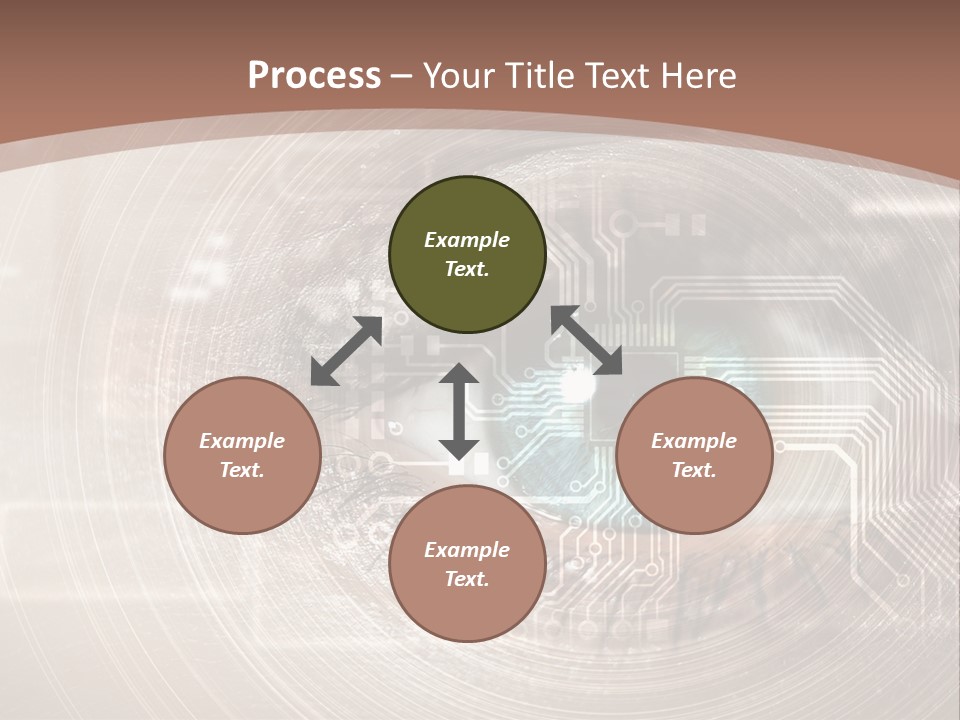 Process – Your Title Text Here

Example Text.

Example Text.

Example Text.

Example Text.